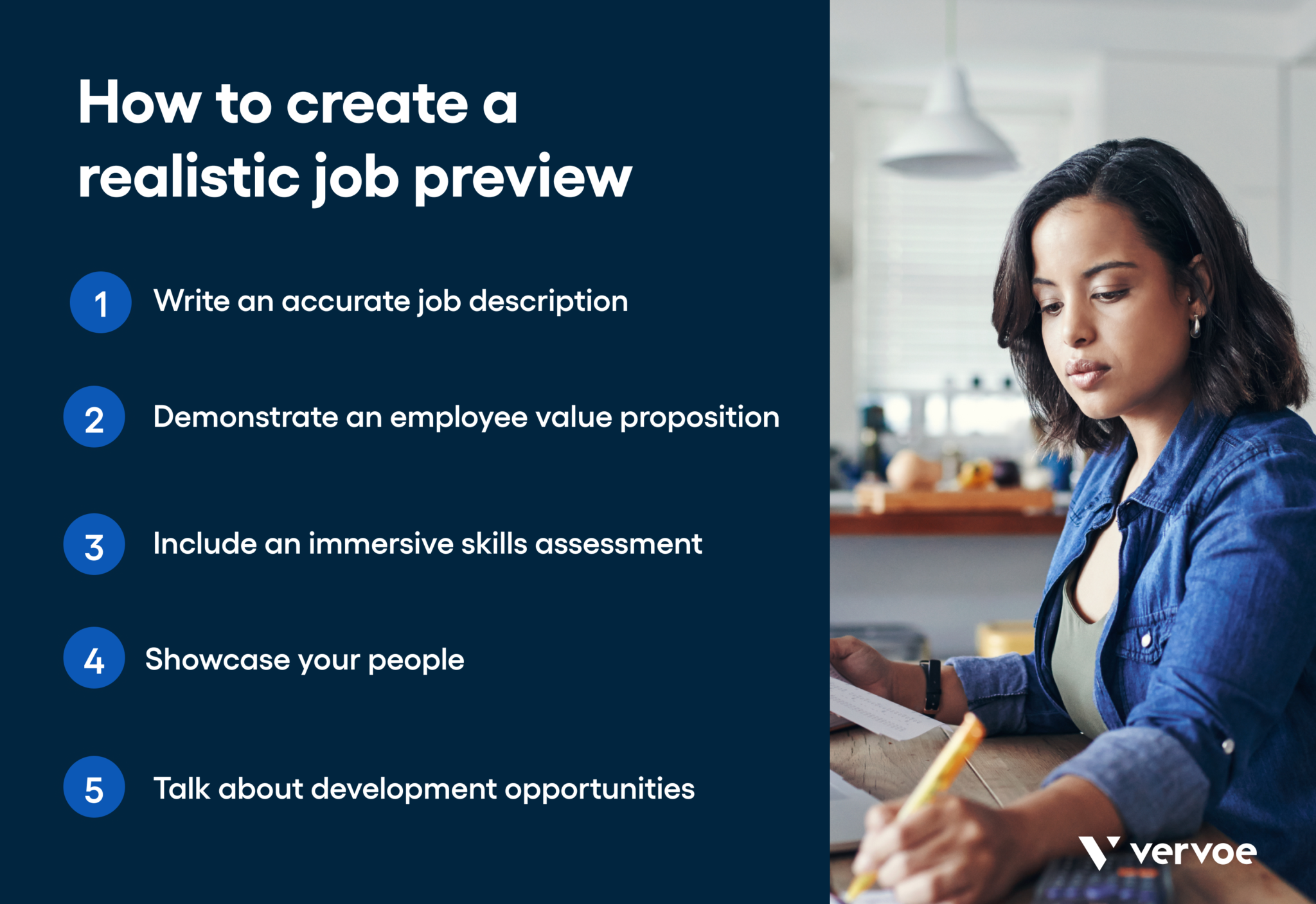 How to create a realistic job preview

1 Write an accurate job description

2 Demonstrate an employee value proposition

3 Include an immersive skills assessment

4 Showcase your people

5 Talk about development opportunities

vervoe